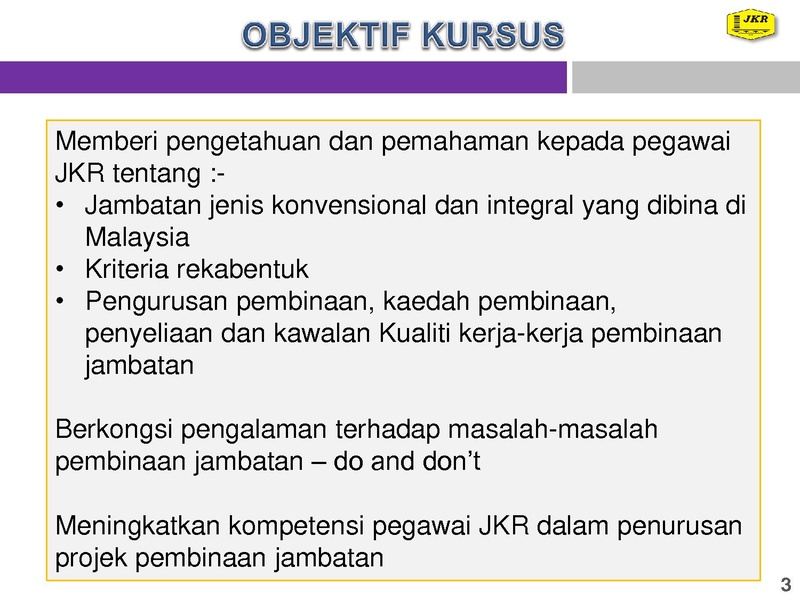 OBJEKTIF KURSUS

JKR

Memberi pengetahuan dan pemahaman kepada pegawai JKR tentang :-
• Jambatan jenis konvensional dan integral yang dibina di Malaysia
• Kriteria rekabentuk
• Pengurusan pembinaan, kaedah pembinaan, penyeliaan dan kawalan Kualiti kerja-kerja pembinaan jambatan

Berkongsi pengalaman terhadap masalah-masalah pembinaan jambatan – do and don't

Meningkatkan kompetensi pegawai JKR dalam penurusan projek pembinaan jambatan

3